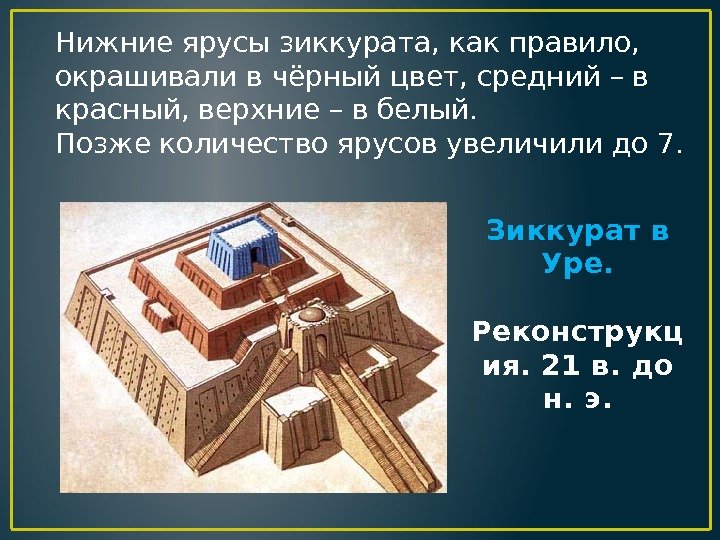 Нижние ярусы зиккурата, как правило, окрашивали в чёрный цвет, средний – в красный, верхние – в белый.
Позже количество ярусов увеличили до 7.

Зиккурат в Уре.

Реконструкция. 21 в. до н. э.